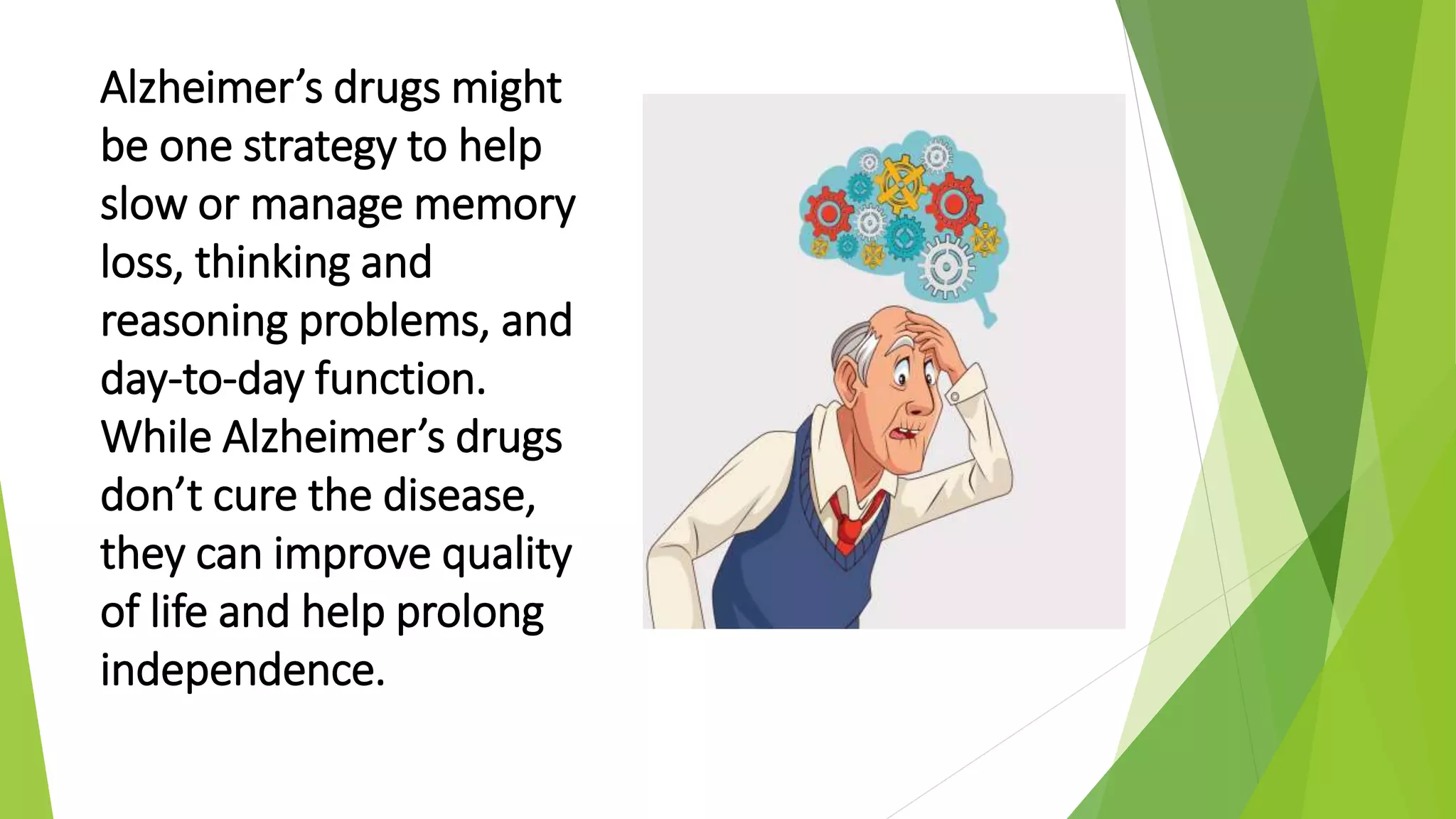 Alzheimer’s drugs might be one strategy to help slow or manage memory loss, thinking and reasoning problems, and day-to-day function. While Alzheimer’s drugs don’t cure the disease, they can improve quality of life and help prolong independence.